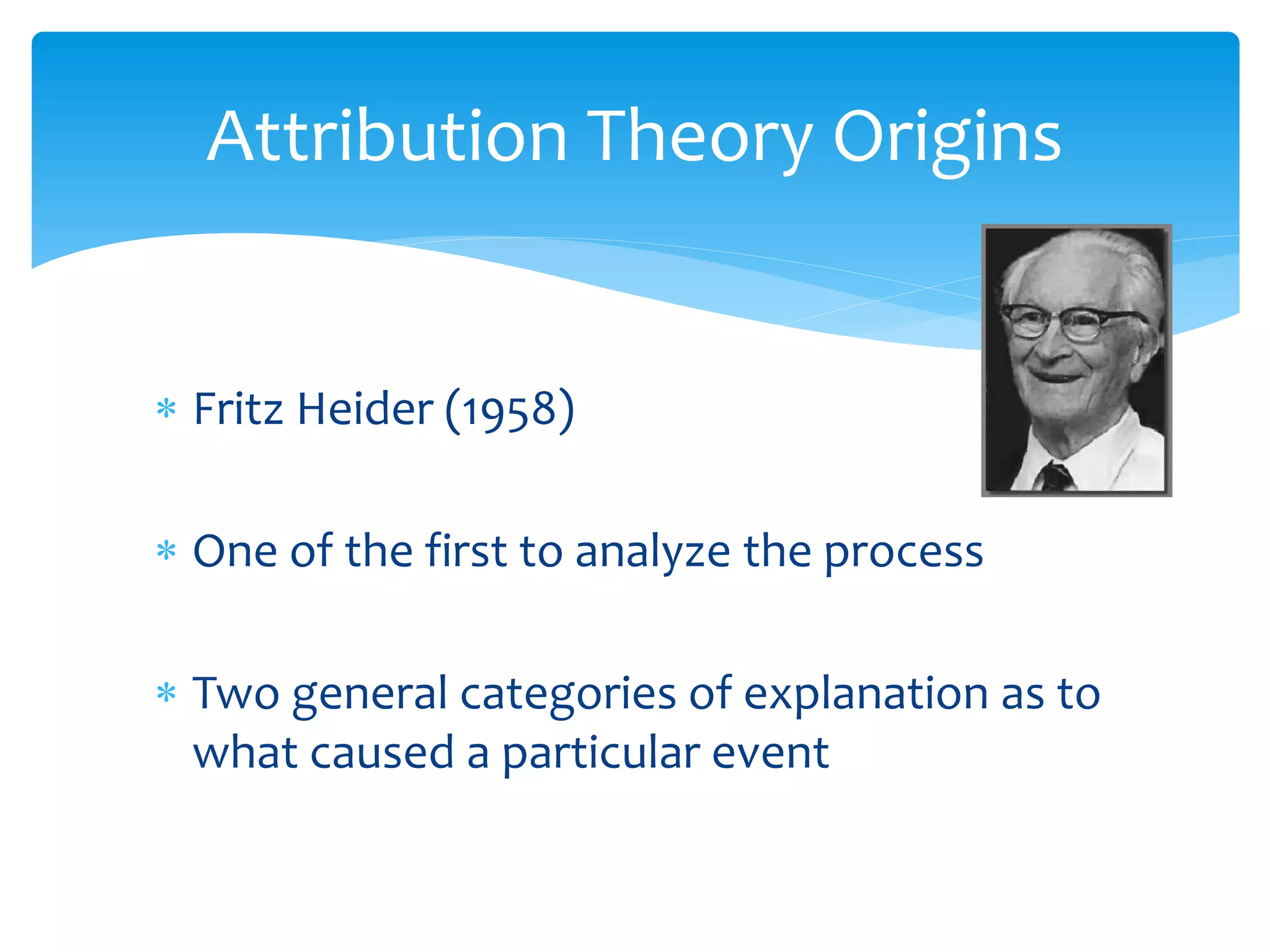 Attribution Theory Origins

* Fritz Heider (1958)

* One of the first to analyze the process

* Two general categories of explanation as to what caused a particular event